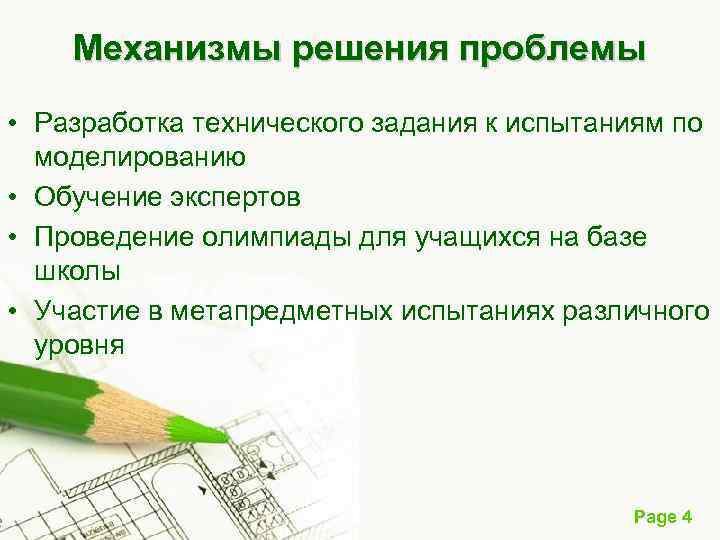 Механизмы решения проблемы

• Разработка технического задания к испытаниям по моделированию
• Обучение экспертов
• Проведение олимпиады для учащихся на базе школы
• Участие в метапредметных испытаниях различного уровня

Page 4